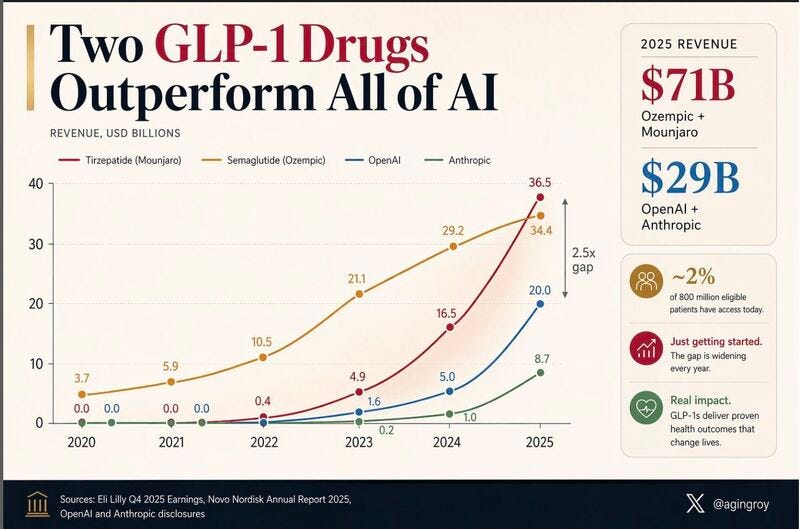 Two GLP-1 Drugs Outperform All of AI

REVENUE, USD BILLIONS

Tirzepatide (Mounjaro) Semaglutide (Ozempic) OpenAI Anthropic

40
30
20
10
0

3.7
0.0 0.0
5.9
0.0 0.0
10.5
0.4
21.1
4.9
1.6
0.2
29.2
16.5
5.0
1.0
36.5
34.4
20.0
8.7

2.5x gap

2020 2021 2022 2023 2024 2025

2025 REVENUE

$71B
Ozempic + Mounjaro

$29B
OpenAI + Anthropic

~2%
of 800 million eligible patients have access today.

Just getting started.
The gap is widening every year.

Real impact.
GLP-1s deliver proven health outcomes that change lives.

Sources: Eli Lilly Q4 2025 Earnings, Novo Nordisk Annual Report 2025, OpenAI and Anthropic disclosures

@agingroy